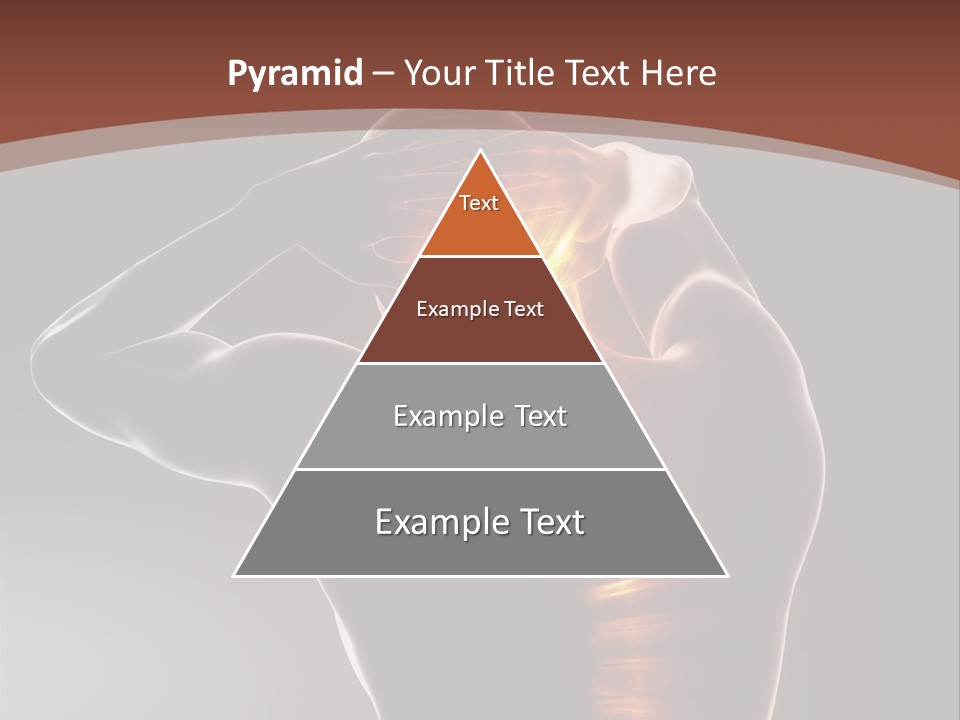 Pyramid – Your Title Text Here

Text

Example Text

Example Text

Example Text